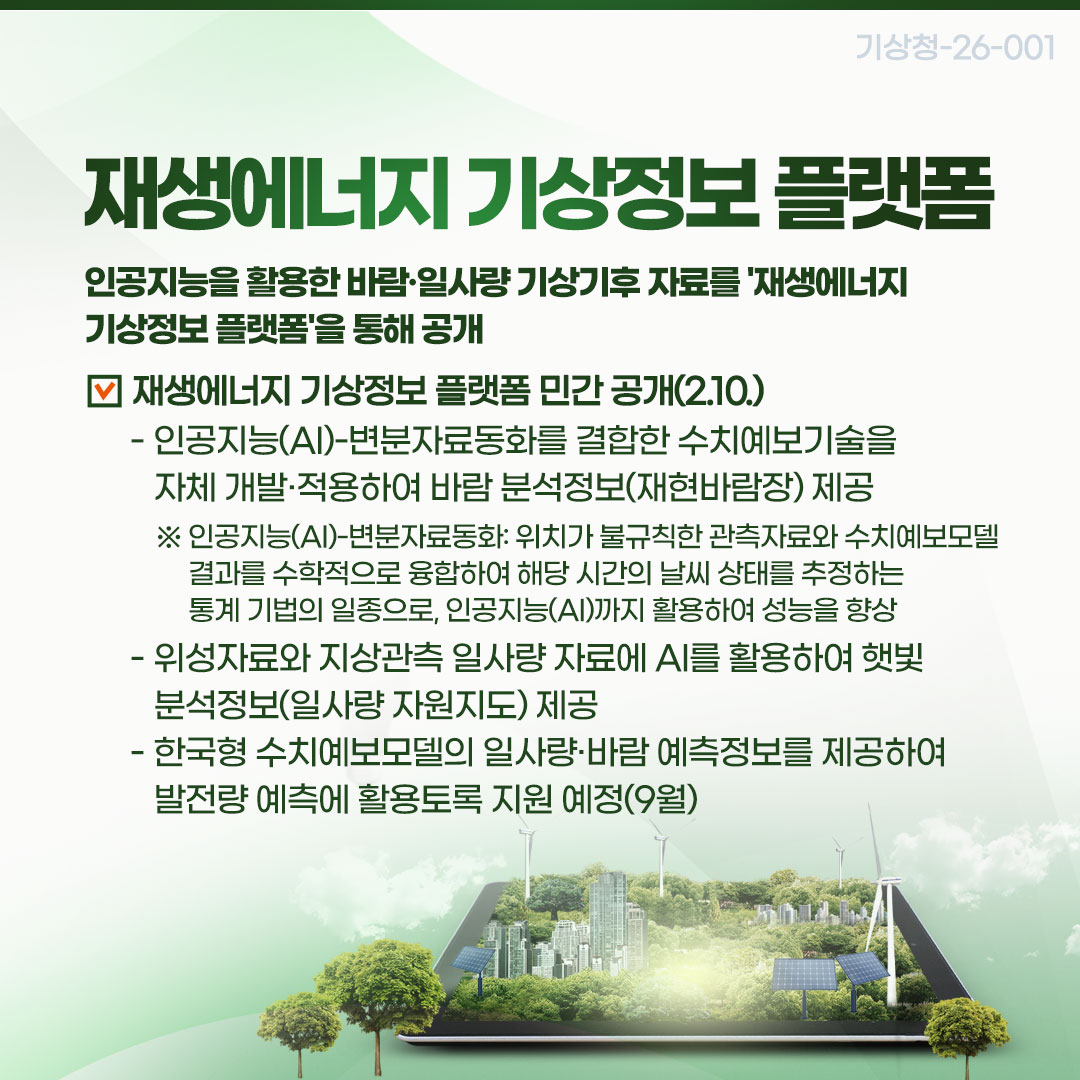 기상청-26-001

재생에너지 기상정보 플랫폼

인공지능을 활용한 바람·일사량 기상기후 자료를 '재생에너지 기상정보 플랫폼'을 통해 공개

재생에너지 기상정보 플랫폼 민간 공개(2.10.)

- 인공지능(AI)-변분자료동화를 결합한 수치예보기술을 자체 개발·적용하여 바람 분석정보(재현바람장) 제공

※ 인공지능(AI)-변분자료동화: 위치가 불규칙한 관측자료와 수치예보모델 결과를 수학적으로 융합하여 해당 시간의 날씨 상태를 추정하는 통계 기법의 일종으로, 인공지능(AI)까지 활용하여 성능을 향상

- 위성자료와 지상관측 일사량 자료에 AI를 활용하여 햇빛 분석정보(일사량 자원지도) 제공

- 한국형 수치예보모델의 일사량·바람 예측정보를 제공하여 발전량 예측에 활용토록 지원 예정(9월)